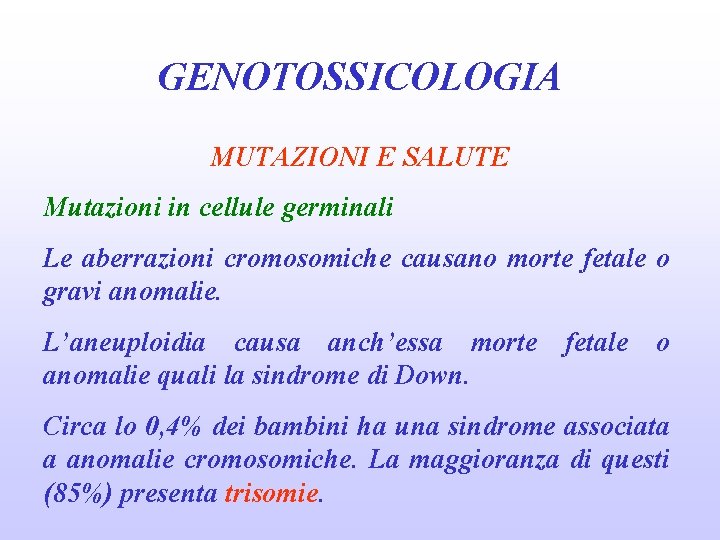 GENOTOSSICOLOGIA

MUTAZIONI E SALUTE

Mutazioni in cellule germinali

Le aberrazioni cromosomiche causano morte fetale o gravi anomalie.

L'aneuploidia causa anch'essa morte fetale o anomalie quali la sindrome di Down.

Circa lo 0,4% dei bambini ha una sindrome associata a anomalie cromosomiche. La maggioranza di questi (85%) presenta trisomie.